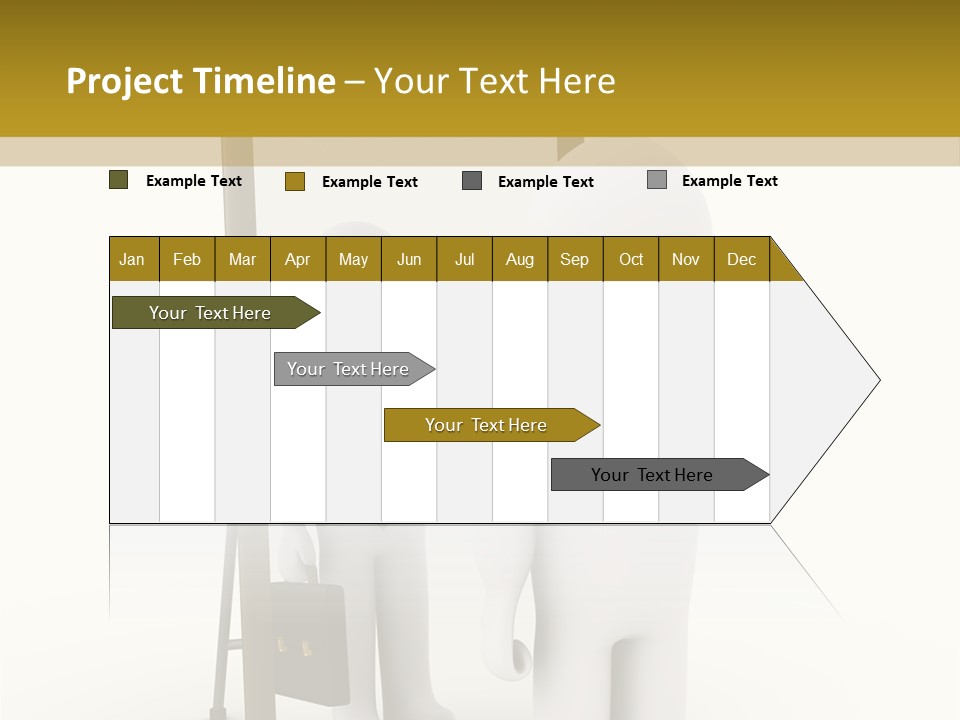 Project Timeline – Your Text Here

Example Text Example Text Example Text Example Text

| Jan | Feb | Mar | Apr | May | Jun | Jul | Aug | Sep | Oct | Nov | Dec |
|---|---|---|---|---|---|---|---|---|---|---|---|

Your Text Here

Your Text Here

Your Text Here

Your Text Here